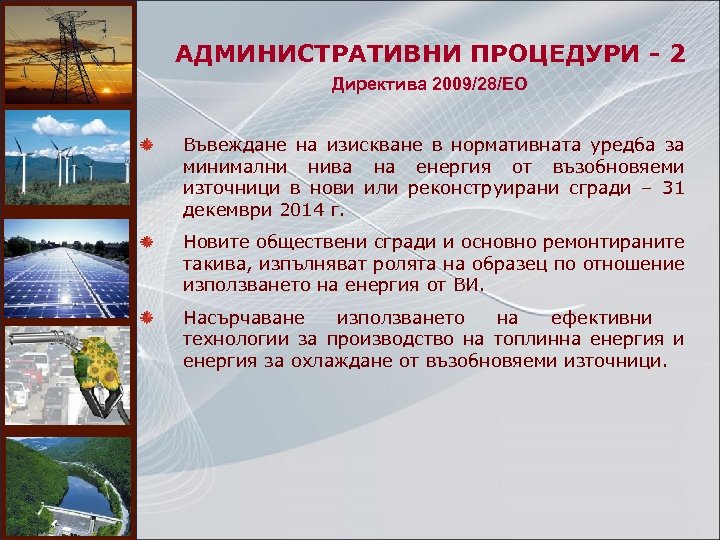 АДМИНИСТРАТИВНИ ПРОЦЕДУРИ - 2

Директива 2009/28/ЕО

Въвеждане на изискване в нормативната уредба за минимални нива на енергия от възобновяеми източници в нови или реконструирани сгради – 31 декември 2014 г.

Новите обществени сгради и основно ремонтираните такива, изпълняват ролята на образец по отношение използването на енергия от ВИ.

Насърчаване използването на ефективни технологии за производство на топлинна енергия и енергия за охлаждане от възобновяеми източници.